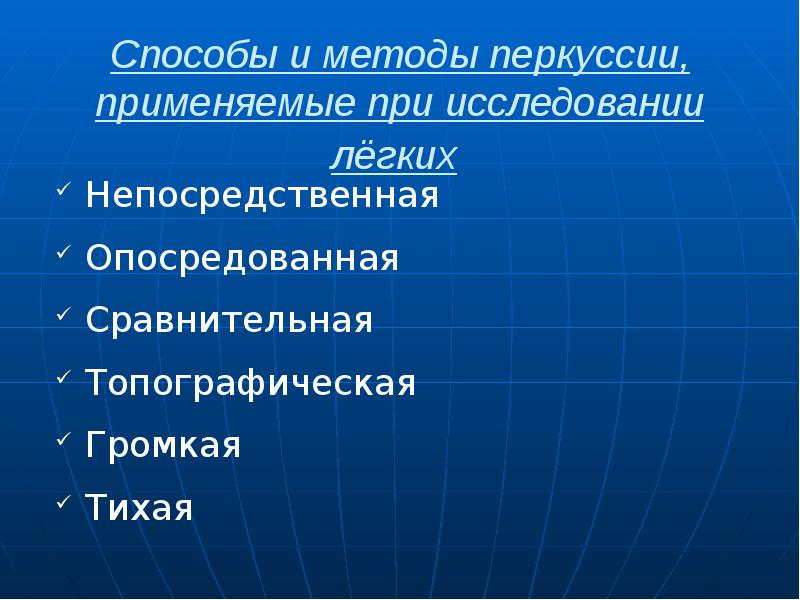 Способы и методы перкуссии, применяемые при исследовании лёгких

✓ Непосредственная
✓ Опосредованная
✓ Сравнительная
✓ Топографическая
✓ Громкая
✓ Тихая